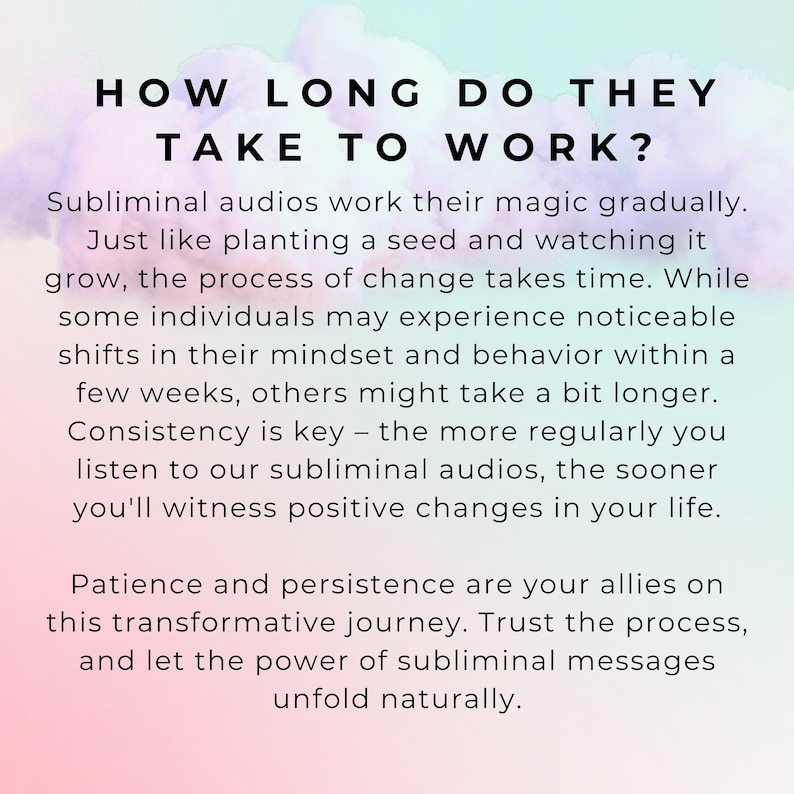 HOW LONG DO THEY TAKE TO WORK?

Subliminal audios work their magic gradually. Just like planting a seed and watching it grow, the process of change takes time. While some individuals may experience noticeable shifts in their mindset and behavior within a few weeks, others might take a bit longer. Consistency is key – the more regularly you listen to our subliminal audios, the sooner you'll witness positive changes in your life.

Patience and persistence are your allies on this transformative journey. Trust the process, and let the power of subliminal messages unfold naturally.